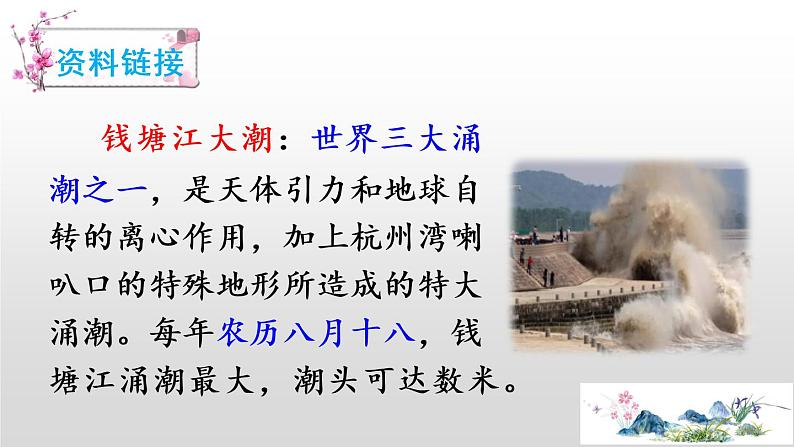 资料链接

钱塘江大潮：世界三大涌潮之一，是天体引力和地球自转的离心作用，加上杭州湾喇叭口的特殊地形所造成的特大涌潮。每年农历八月十八，钱塘江涌潮最大，潮头可达数米。